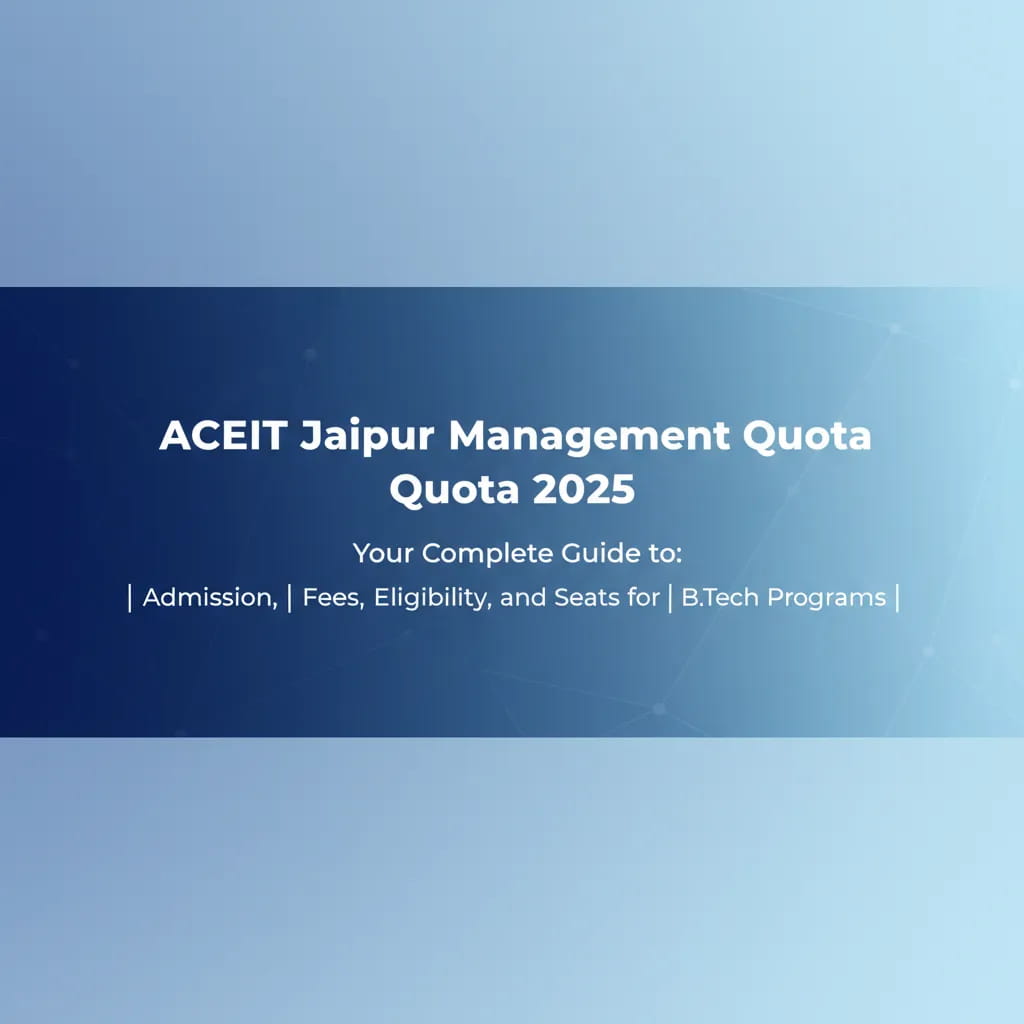 ACEIT Jaipur Management Quota Quota 2025

Your Complete Guide to:

| Admission, | Fees, Eligibility, and Seats for | B.Tech Programs |